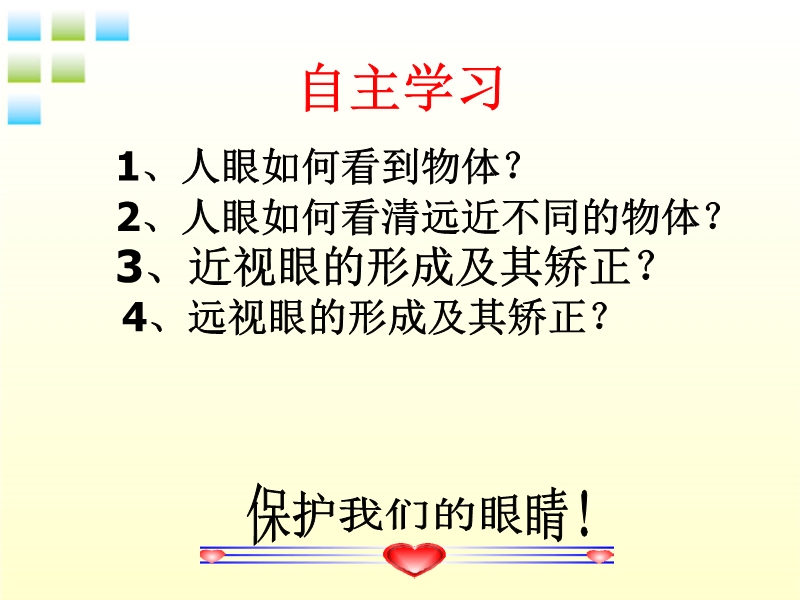 自主学习

1、人眼如何看到物体？

2、人眼如何看清远近不同的物体？

3、近视眼的形成及其矫正？

4、远视眼的形成及其矫正？

保护我们的眼睛！